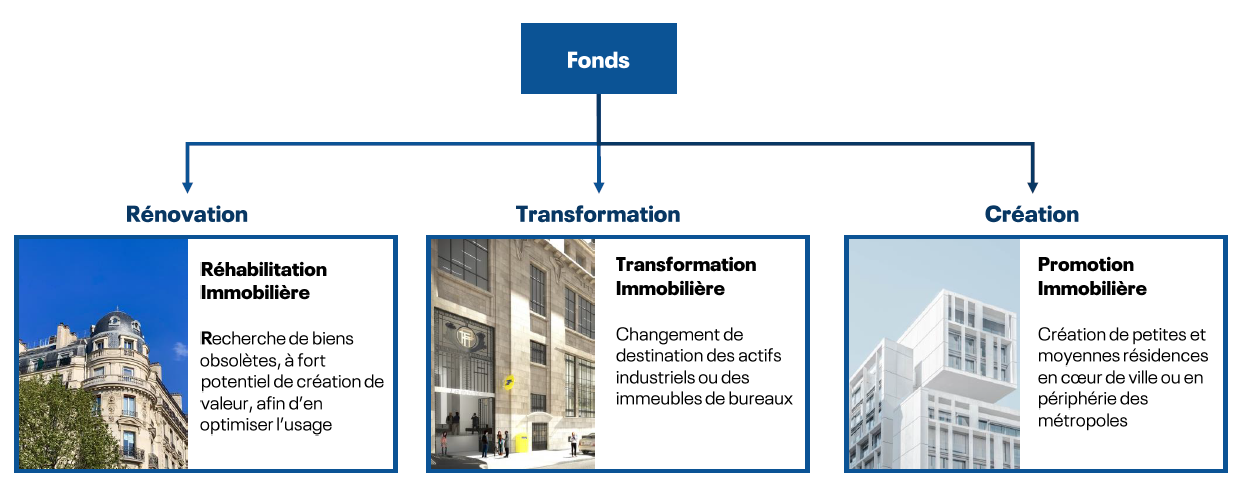 Fonds

Rénovation

Réhabilitation Immobilière

Recherche de biens obsolètes, à fort potentiel de création de valeur, afin d'en optimiser l'usage

Transformation

Transformation Immobilière

Changement de destination des actifs industriels ou des immeubles de bureaux

Création

Promotion Immobilière

Création de petites et moyennes résidences en cœur de ville ou en périphérie des métropoles